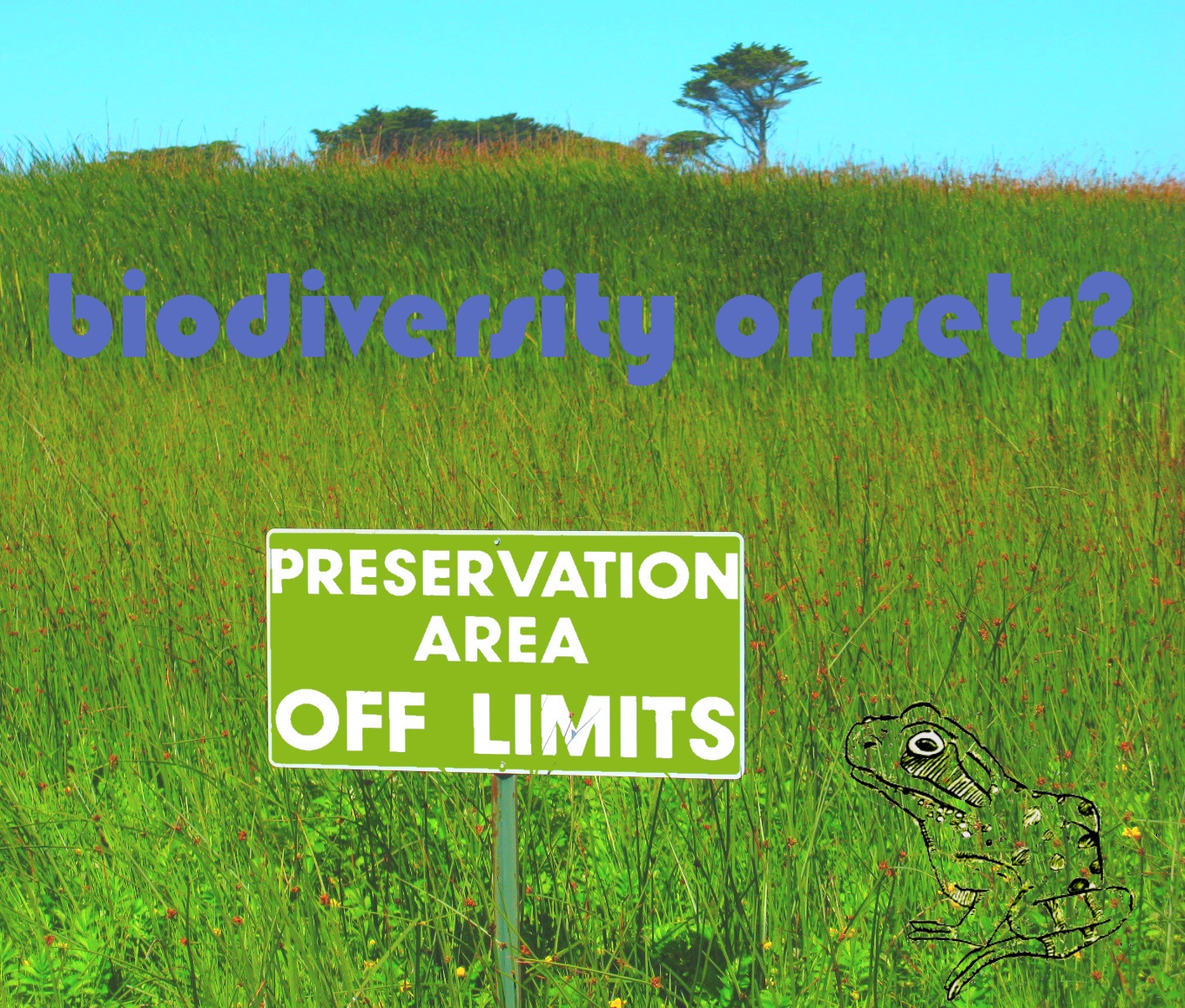 biodiversity offsets?

PRESERVATION
AREA
OFF LIMITS